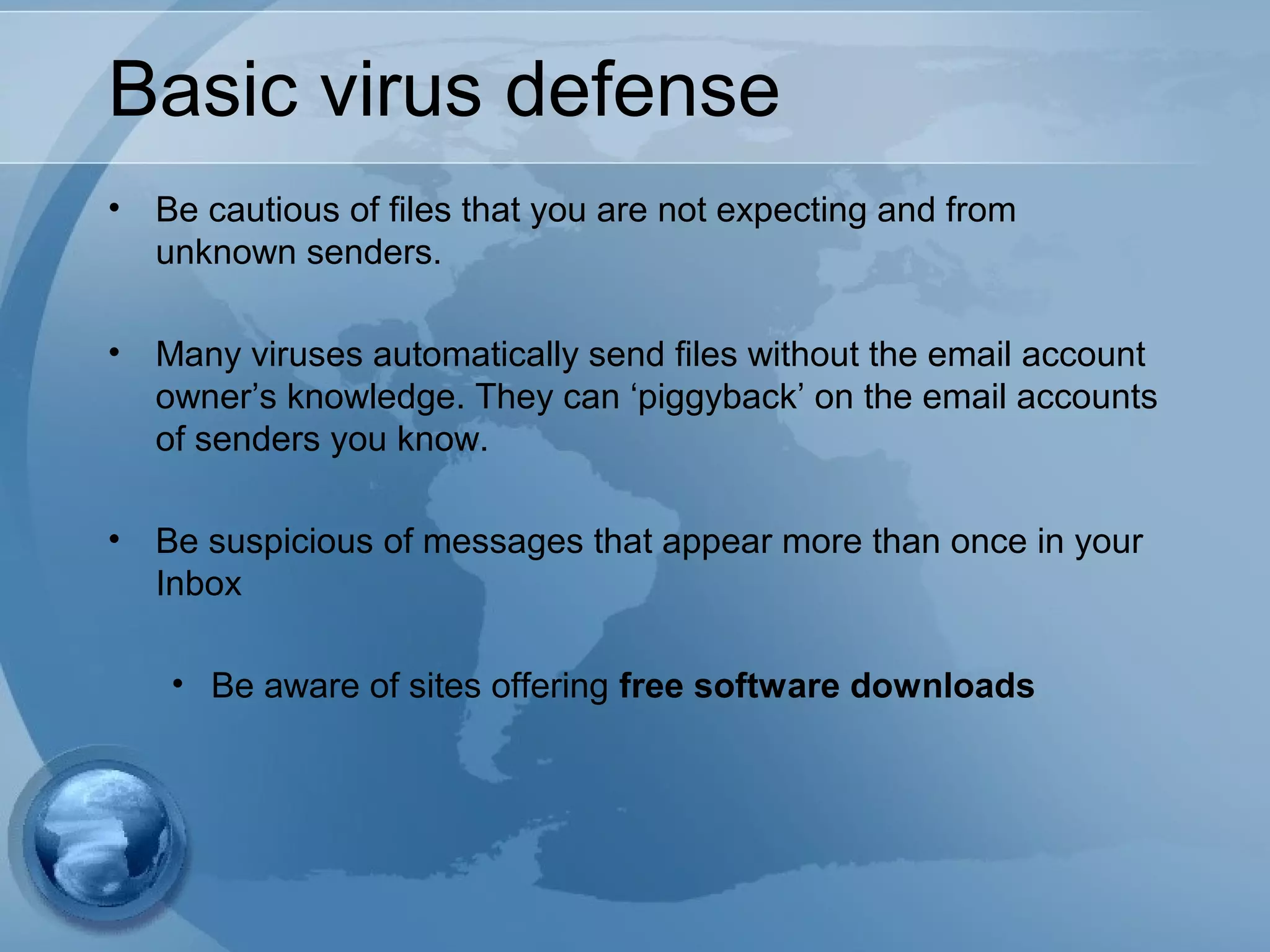 Basic virus defense

• Be cautious of files that you are not expecting and from unknown senders.

• Many viruses automatically send files without the email account owner’s knowledge. They can ‘piggyback’ on the email accounts of senders you know.

• Be suspicious of messages that appear more than once in your Inbox

• Be aware of sites offering **free software downloads**